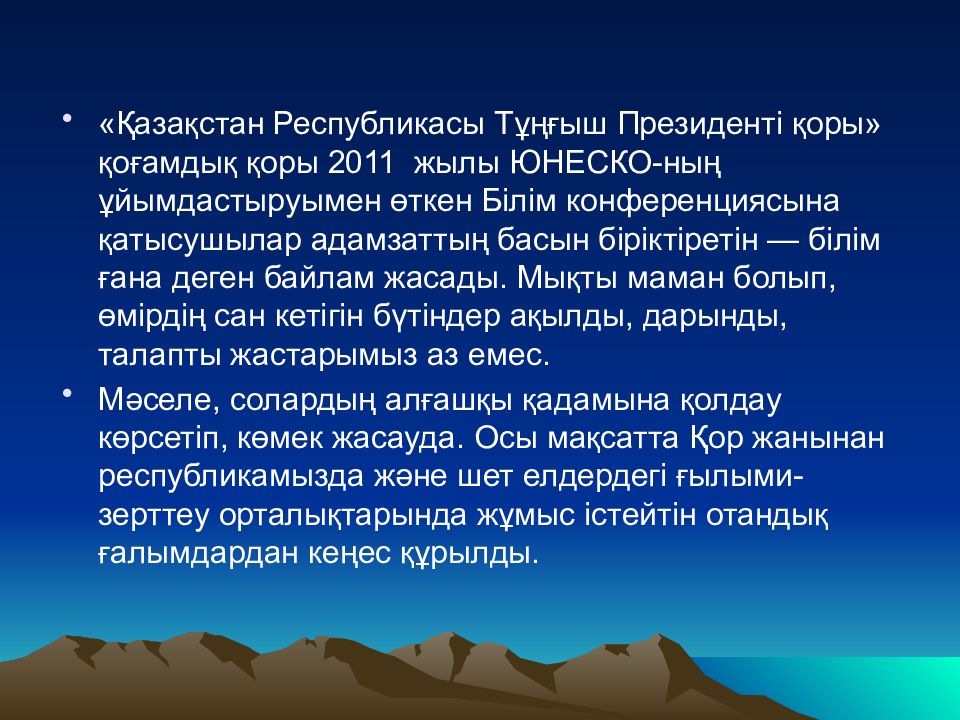 • «Қазақстан Республикасы Тұңғыш Президенті қоры» қоғамдық қоры 2011 жылы ЮНЕСКО-ның ұйымдастыруымен өткен Білім конференциясына қатысушылар адамзаттың басын біріктіретін — білім ғана деген байлам жасады. Мықты маман болып, өмірдің сан кетігін бүтіндер ақылды, дарынды, талапты жастарымыз аз емес.

• Мәселе, солардың алғашқы қадамына қолдау көрсетіп, көмек жасауда. Осы мақсатта Қор жанынан республикамызда және шет елдердегі ғылыми-зерттеу орталықтарында жұмыс істейтін отандық ғалымдардан кеңес құрылды.